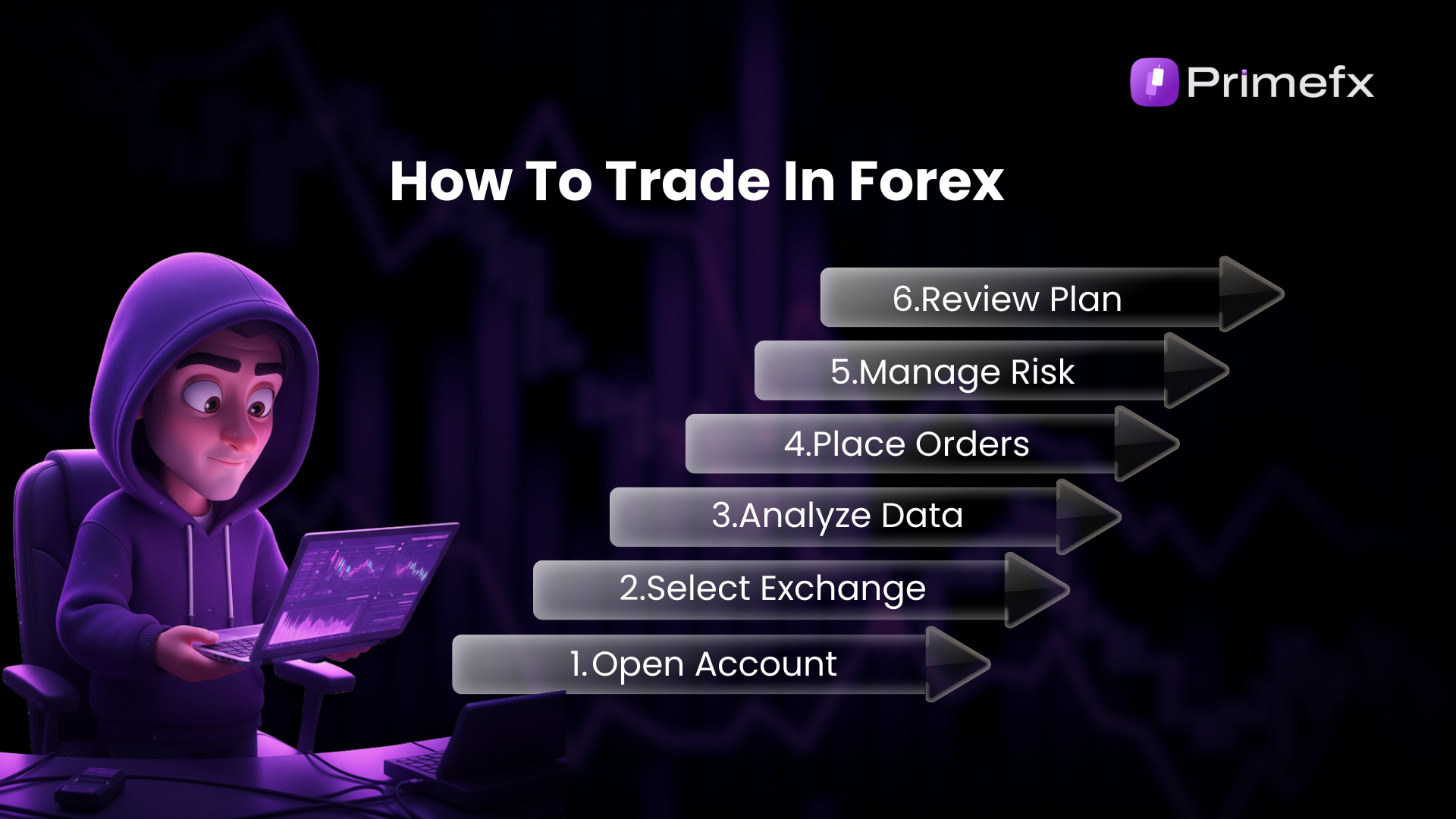 Primefx

How To Trade In Forex

6.Review Plan

5.Manage Risk

4.Place Orders

3.Analyze Data

2.Select Exchange

1.Open Account